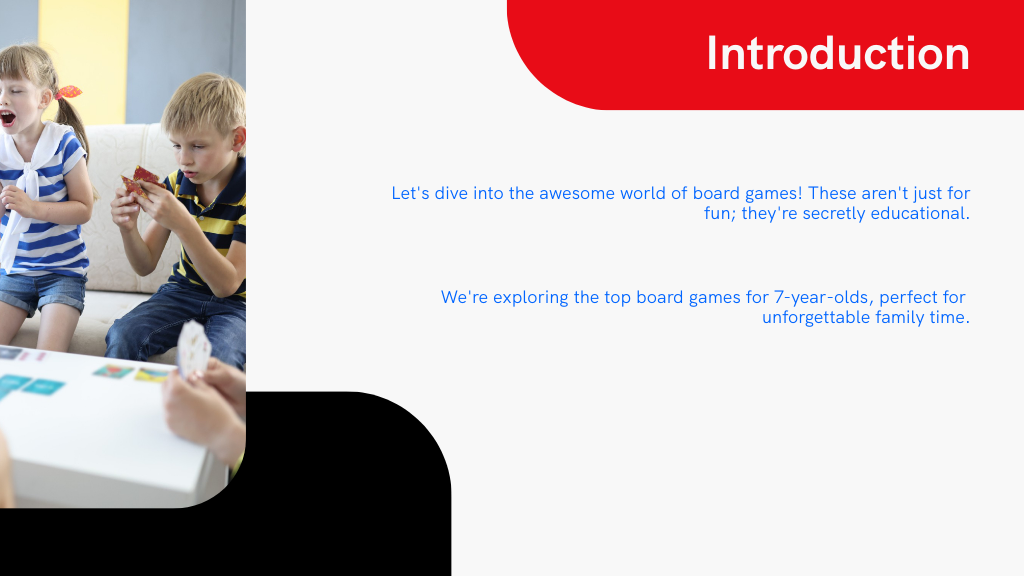 Introduction

Let's dive into the awesome world of board games! These aren't just for fun; they're secretly educational.

We're exploring the top board games for 7-year-olds, perfect for unforgettable family time.